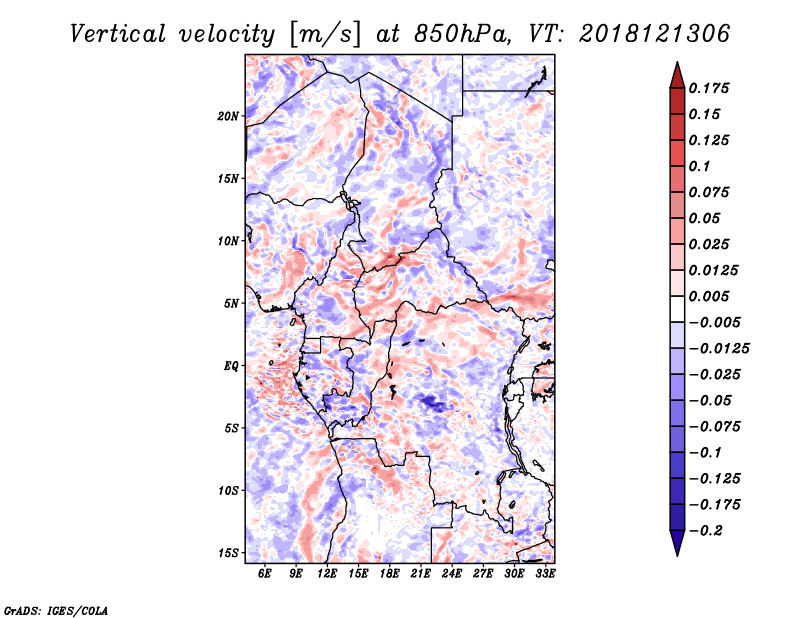 Vertical velocity [m/s] at 850hPa, VT: 2018121306

20N
15N
10N
5N
EQ
5S
10S
15S

6E 9E 12E 15E 18E 21E 24E 27E 30E 33E

0.175
0.15
0.125
0.1
0.075
0.05
0.025
0.0125
0.005
−0.005
−0.0125
−0.025
−0.05
−0.075
−0.1
−0.125
−0.175
−0.2

GrADS: IGES/COLA